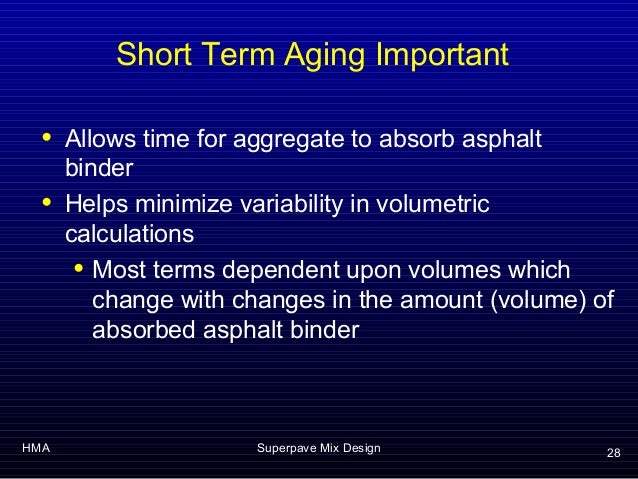 Short Term Aging Important

• Allows time for aggregate to absorb asphalt binder
• Helps minimize variability in volumetric calculations
  • Most terms dependent upon volumes which change with changes in the amount (volume) of absorbed asphalt binder

HMA

Superpave Mix Design

28